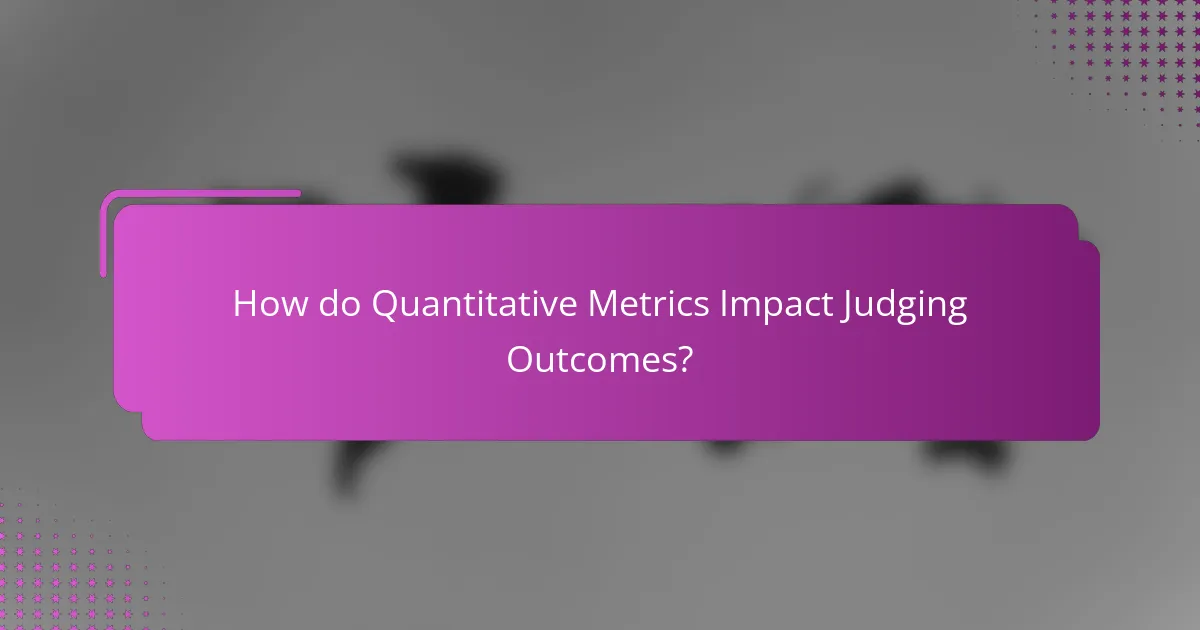 How do Quantitative Metrics Impact Judging Outcomes?